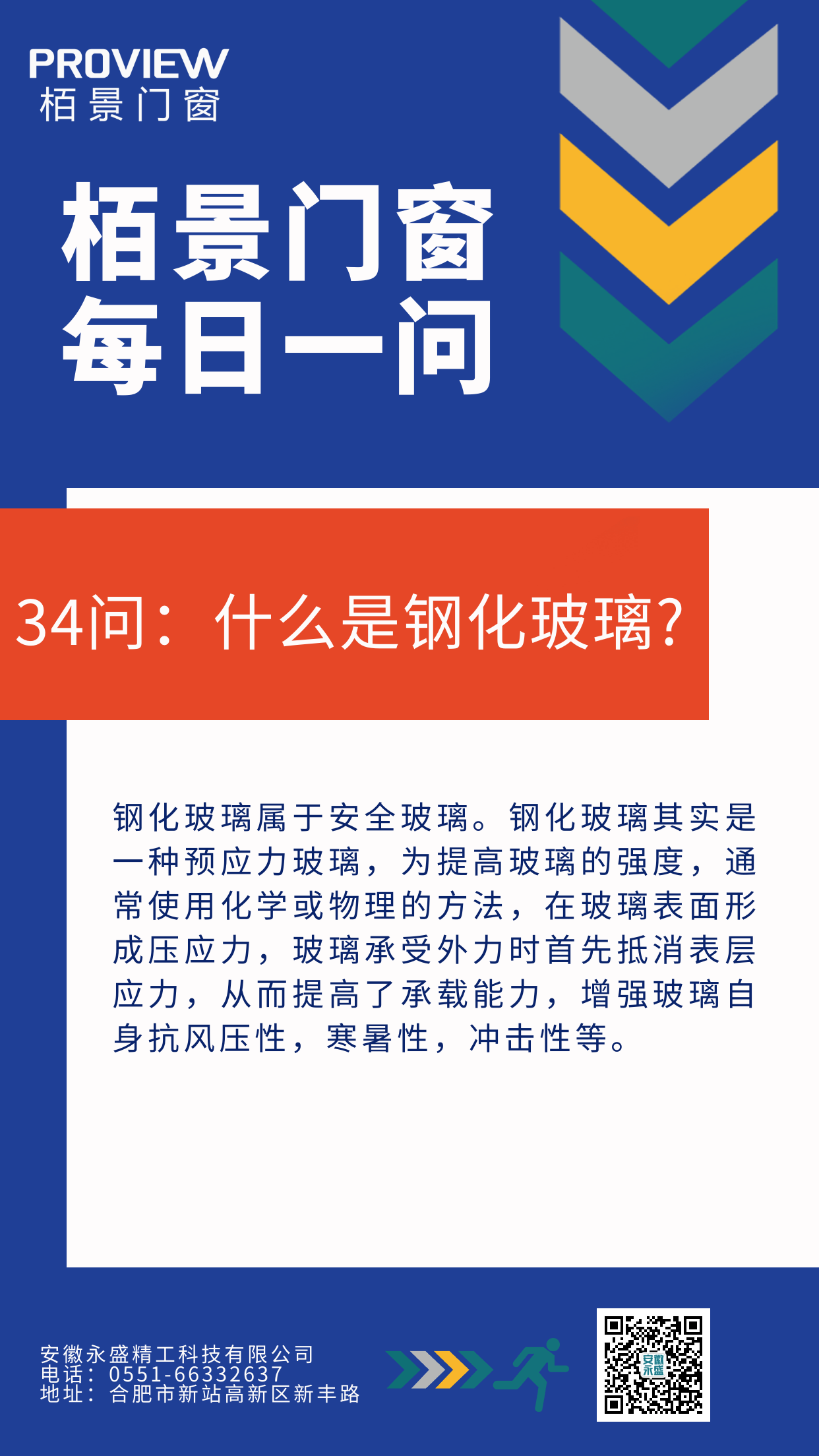 PROVIEW
栢景门窗

栢景门窗
每日一问

34问：什么是钢化玻璃？

钢化玻璃属于安全玻璃。钢化玻璃其实是一种预应力玻璃，为提高玻璃的强度，通常使用化学或物理的方法，在玻璃表面形成压应力，玻璃承受外力时首先抵消表层应力，从而提高了承载能力，增强玻璃自身抗风压性，寒暑性，冲击性等。

安徽永盛精工科技有限公司
电话：0551-66332637
地址：合肥市新站高新区新丰路

安徽永盛